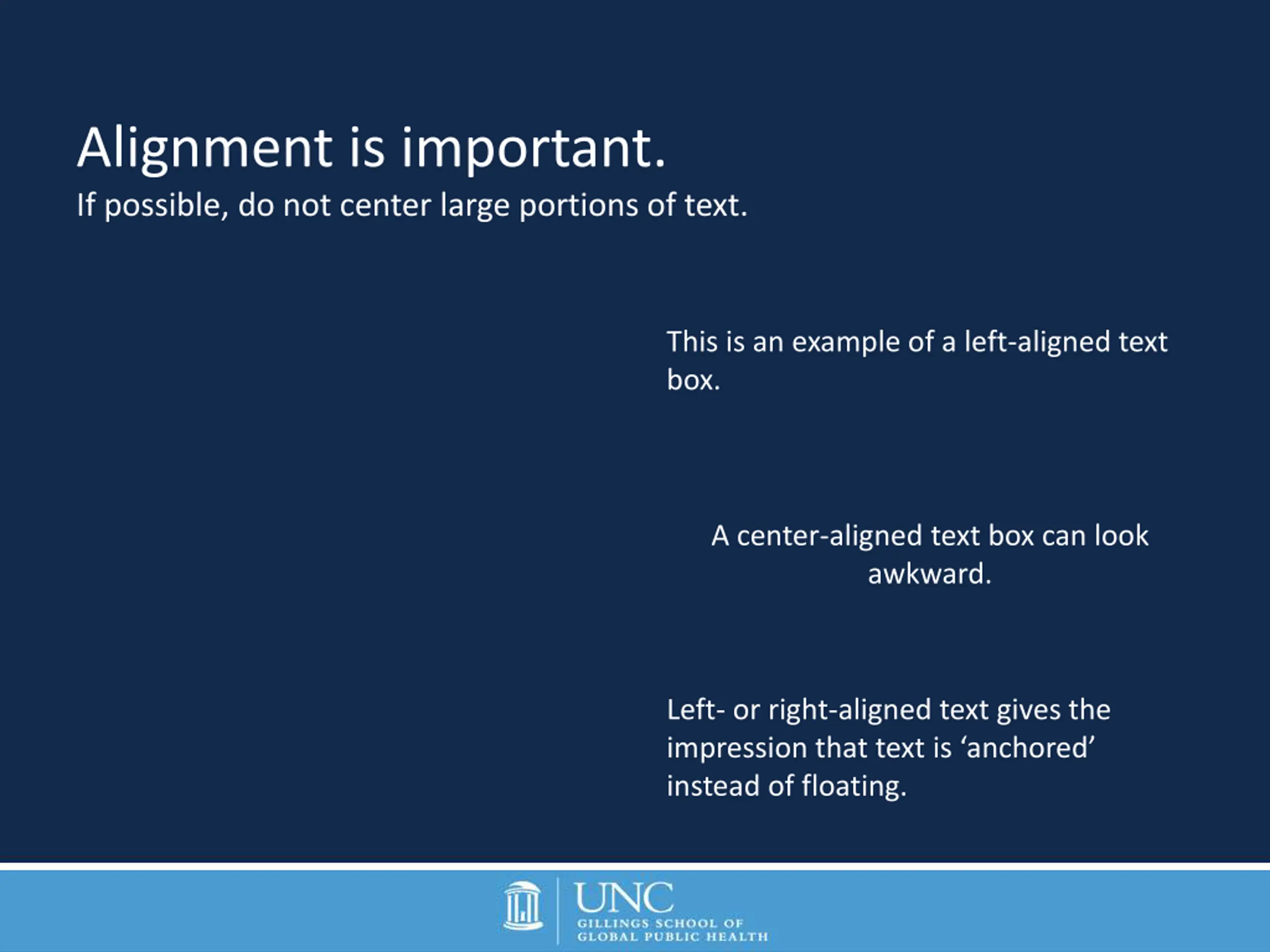 Alignment is important.
If possible, do not center large portions of text.

This is an example of a left-aligned text box.

A center-aligned text box can look awkward.

Left- or right-aligned text gives the impression that text is ‘anchored’ instead of floating.

UNC
GILLINGS SCHOOL OF
GLOBAL PUBLIC HEALTH